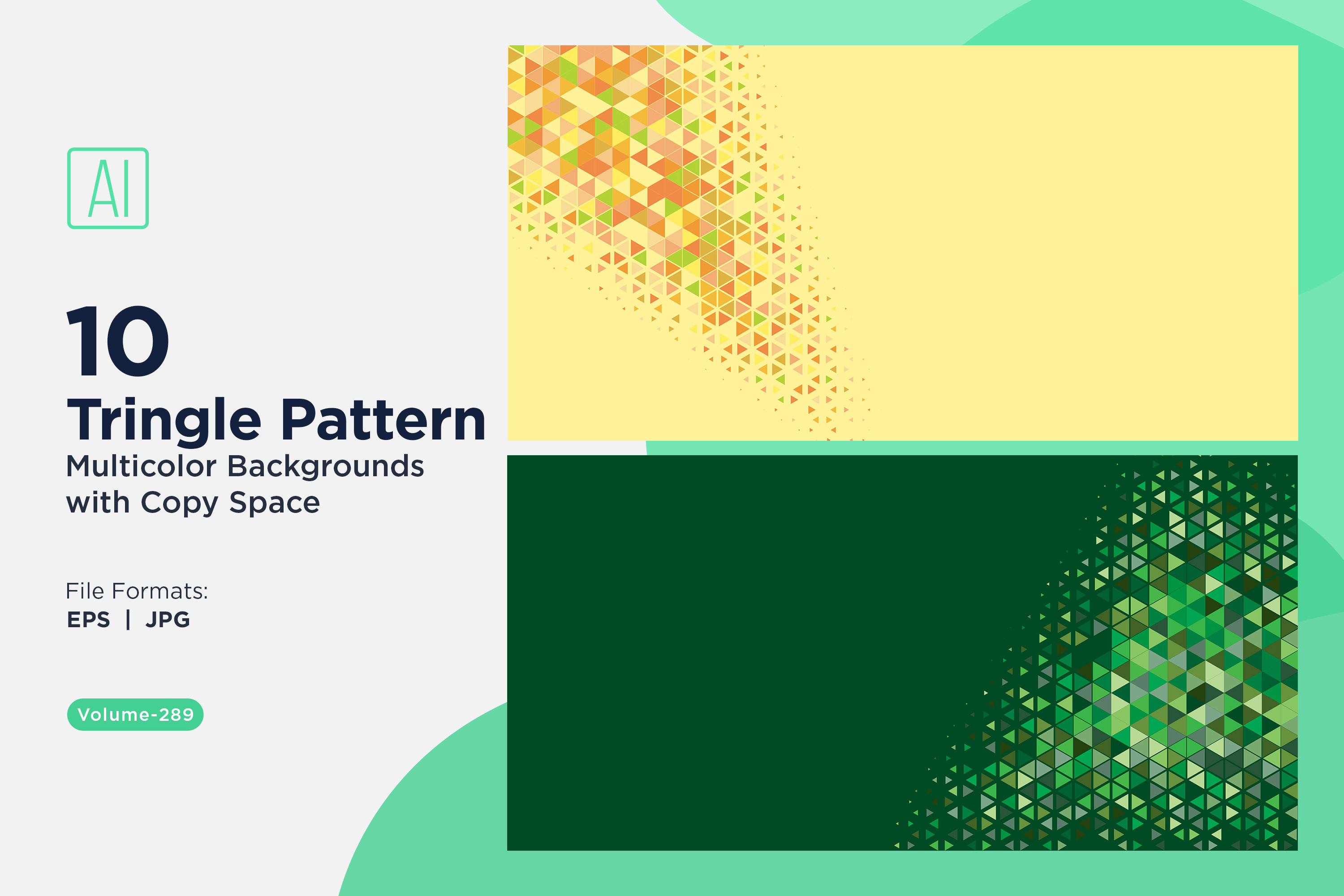 AI

10
Tringle Pattern
Multicolor Backgrounds with Copy Space

File Formats:
EPS | JPG

Volume-289